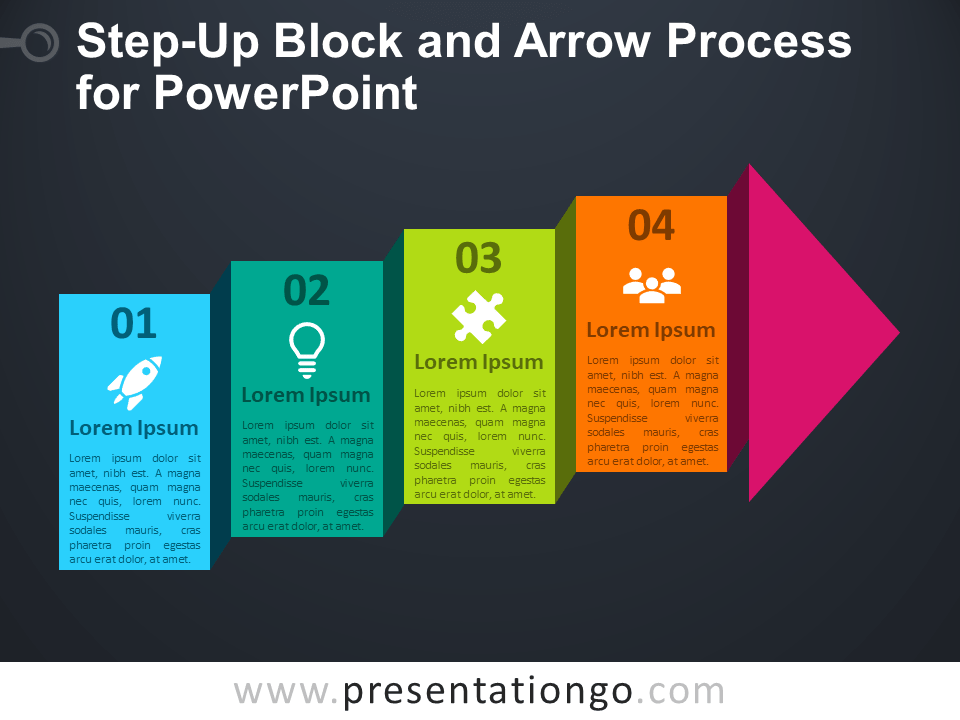 Step-Up Block and Arrow Process for PowerPoint

01

Lorem Ipsum

Lorem ipsum dolor sit amet, nibh est. A magna maecenas, quam magna nec quis, lorem nunc. Suspendisse viverra sodales mauris, cras pharetra proin egestas arcu erat dolor, at amet.

02

Lorem Ipsum

Lorem ipsum dolor sit amet, nibh est. A magna maecenas, quam magna nec quis, lorem nunc. Suspendisse viverra sodales mauris, cras pharetra proin egestas arcu erat dolor, at amet.

03

Lorem Ipsum

Lorem ipsum dolor sit amet, nibh est. A magna maecenas, quam magna nec quis, lorem nunc. Suspendisse viverra sodales mauris, cras pharetra proin egestas arcu erat dolor, at amet.

04

Lorem Ipsum

Lorem ipsum dolor sit amet, nibh est. A magna maecenas, quam magna nec quis, lorem nunc. Suspendisse viverra sodales mauris, cras pharetra proin egestas arcu erat dolor, at amet.

www.presentationgo.com